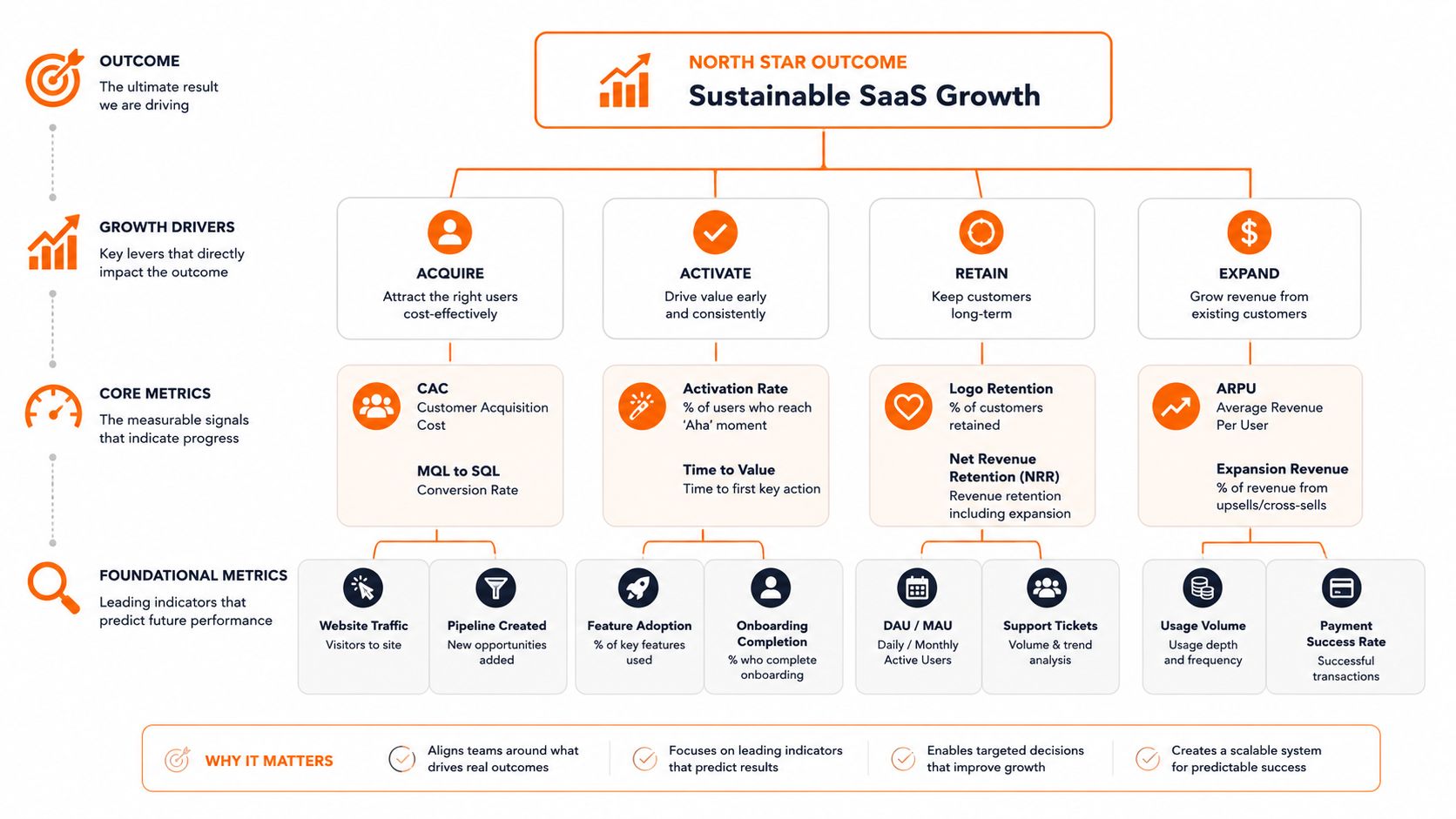 OUTCOME
The ultimate result we are driving

GROWTH DRIVERS
Key levers that directly impact the outcome

CORE METRICS
The measurable signals that indicate progress

FOUNDATIONAL METRICS
Leading indicators that predict future performance

NORTH STAR OUTCOME
Sustainable SaaS Growth

ACQUIRE
Attract the right users cost-effectively

ACTIVATE
Drive value early and consistently

RETAIN
Keep customers long-term

EXPAND
Grow revenue from existing customers

CAC
Customer Acquisition Cost

MQL to SQL
Conversion Rate

Activation Rate
% of users who reach 'Aha' moment

Time to Value
Time to first key action

Logo Retention
% of customers retained

Net Revenue Retention (NRR)
Revenue retention including expansion

ARPU
Average Revenue Per User

Expansion Revenue
% of revenue from upsells/cross-sells

Website Traffic
Visitors to site

Pipeline Created
New opportunities added

Feature Adoption
% of key features used

Onboarding Completion
% who complete onboarding

DAU / MAU
Daily / Monthly Active Users

Support Tickets
Volume & trend analysis

Usage Volume
Usage depth and frequency

Payment Success Rate
Successful transactions

WHY IT MATTERS

Aligns teams around what drives real outcomes

Focuses on leading indicators that predict results

Enables targeted decisions that improve growth

Creates a scalable system for predictable success